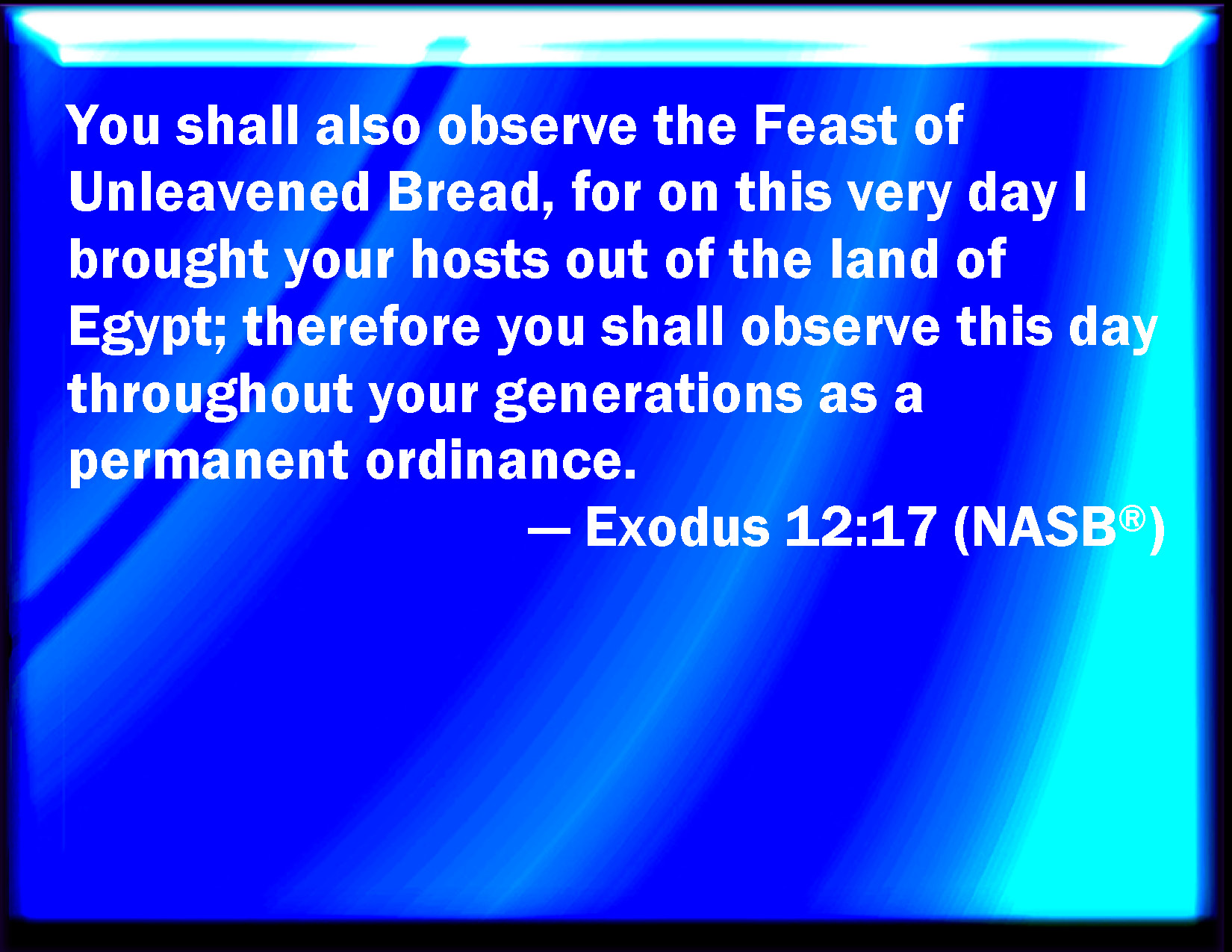 You shall also observe the Feast of Unleavened Bread, for on this very day I brought your hosts out of the land of Egypt; therefore you shall observe this day throughout your generations as a permanent ordinance.

— Exodus 12:17 (NASB®)